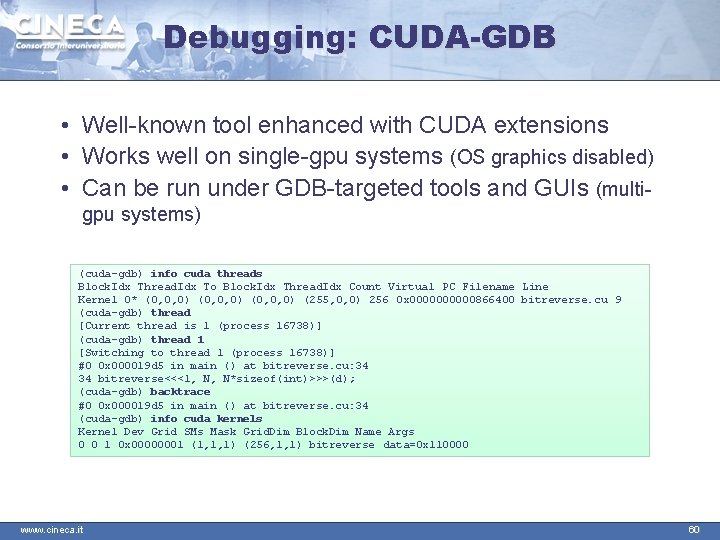 CINECA
Consorzio Interuniversitario

Debugging: CUDA-GDB

• Well-known tool enhanced with CUDA extensions
• Works well on single-gpu systems (OS graphics disabled)
• Can be run under GDB-targeted tools and GUIs (multi-gpu systems)

(cuda-gdb) info cuda threads
BlockIdx ThreadIdx To BlockIdx ThreadIdx Count Virtual PC Filename Line
Kernel 0* (0,0,0) (0,0,0) (0,0,0) (255,0,0) 256 0x0000000000866400 bitreverse.cu 9
(cuda-gdb) thread
[Current thread is 1 (process 16738)]
(cuda-gdb) thread 1
[Switching to thread 1 (process 16738)]
#0 0x000019d5 in main () at bitreverse.cu:34
34 bitreverse<<<1, N, N*sizeof(int)>>>(d);
(cuda-gdb) backtrace
#0 0x000019d5 in main () at bitreverse.cu:34
(cuda-gdb) info cuda kernels
Kernel Dev Grid SMs Mask GridDim BlockDim Name Args
0 0 1 0x00000001 (1,1,1) (256,1,1) bitreverse data=0x110000

www.cineca.it
60